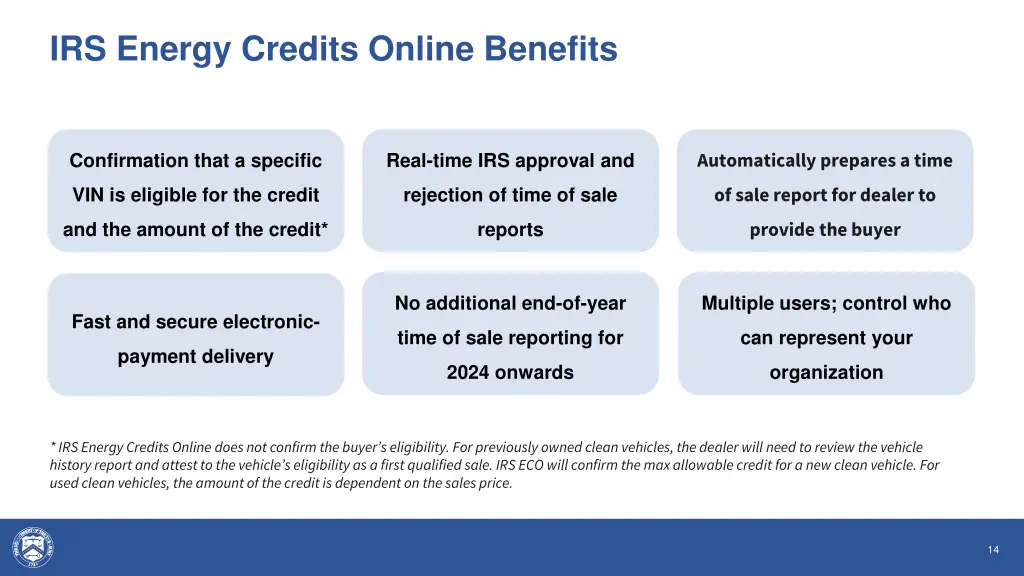 IRS Energy Credits Online Benefits

Confirmation that a specific VIN is eligible for the credit and the amount of the credit*

Real-time IRS approval and rejection of time of sale reports

Automatically prepares a time of sale report for dealer to provide the buyer

Fast and secure electronic-payment delivery

No additional end-of-year time of sale reporting for 2024 onwards

Multiple users; control who can represent your organization

* IRS Energy Credits Online does not confirm the buyer's eligibility. For previously owned clean vehicles, the dealer will need to review the vehicle history report and attest to the vehicle's eligibility as a first qualified sale. IRS ECO will confirm the max allowable credit for a new clean vehicle. For used clean vehicles, the amount of the credit is dependent on the sales price.

14